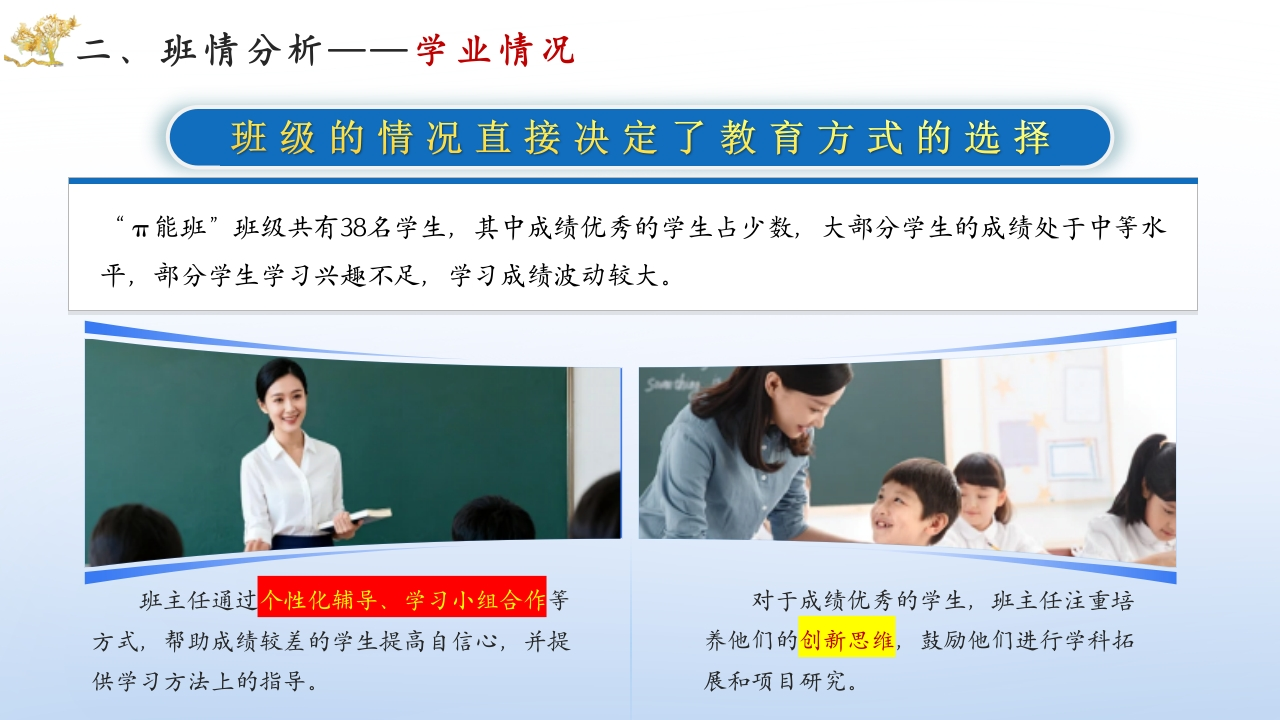 二、班情分析——学业情况

班级的情况直接决定了教育方式的选择

“π能班”班级共有38名学生，其中成绩优秀的学生占少数，大部分学生的成绩处于中等水平，部分学生学习兴趣不足，学习成绩波动较大。

班主任通过个性化辅导、学习小组合作等方式，帮助成绩较差的学生提高自信心，并提供学习方法上的指导。

对于成绩优秀的学生，班主任注重培养他们的创新思维，鼓励他们进行学科拓展和项目研究。